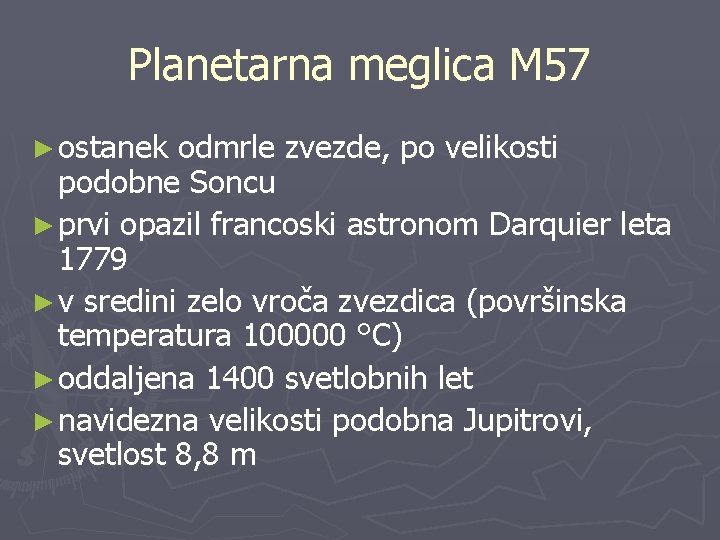 Planetarna meglica M57

► ostanek odmrle zvezde, po velikosti podobne Soncu
► prvi opazil francoski astronom Darquier leta 1779
► v sredini zelo vroča zvezdica (površinska temperatura 100000 °C)
► oddaljena 1400 svetlobnih let
► navidezna velikosti podobna Jupitrovi, svetlost 8,8 m